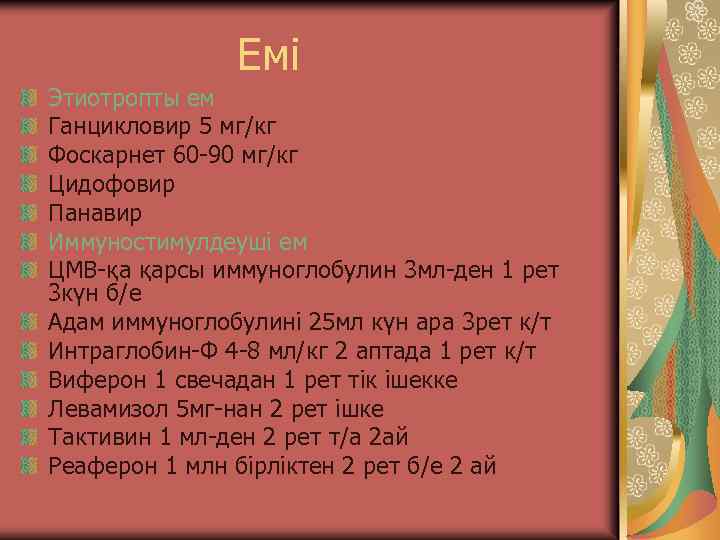 Емі

Этиотропты ем
Ганцикловир 5 мг/кг
Фоскарнет 60-90 мг/кг
Цидофовир
Панавир
Иммуностимулдеуші ем
ЦМВ-қа қарсы иммуноглобулин 3мл-ден 1 рет 3күн б/е
Адам иммуноглобулині 25мл күн ара 3рет к/т
Интраглобин-Ф 4-8 мл/кг 2 аптада 1 рет к/т
Виферон 1 свечадан 1 рет тік ішекке
Левамизол 5мг-нан 2 рет ішке
Тактивин 1 мл-ден 2 рет т/а 2ай
Реаферон 1 млн бірліктен 2 рет б/е 2 ай